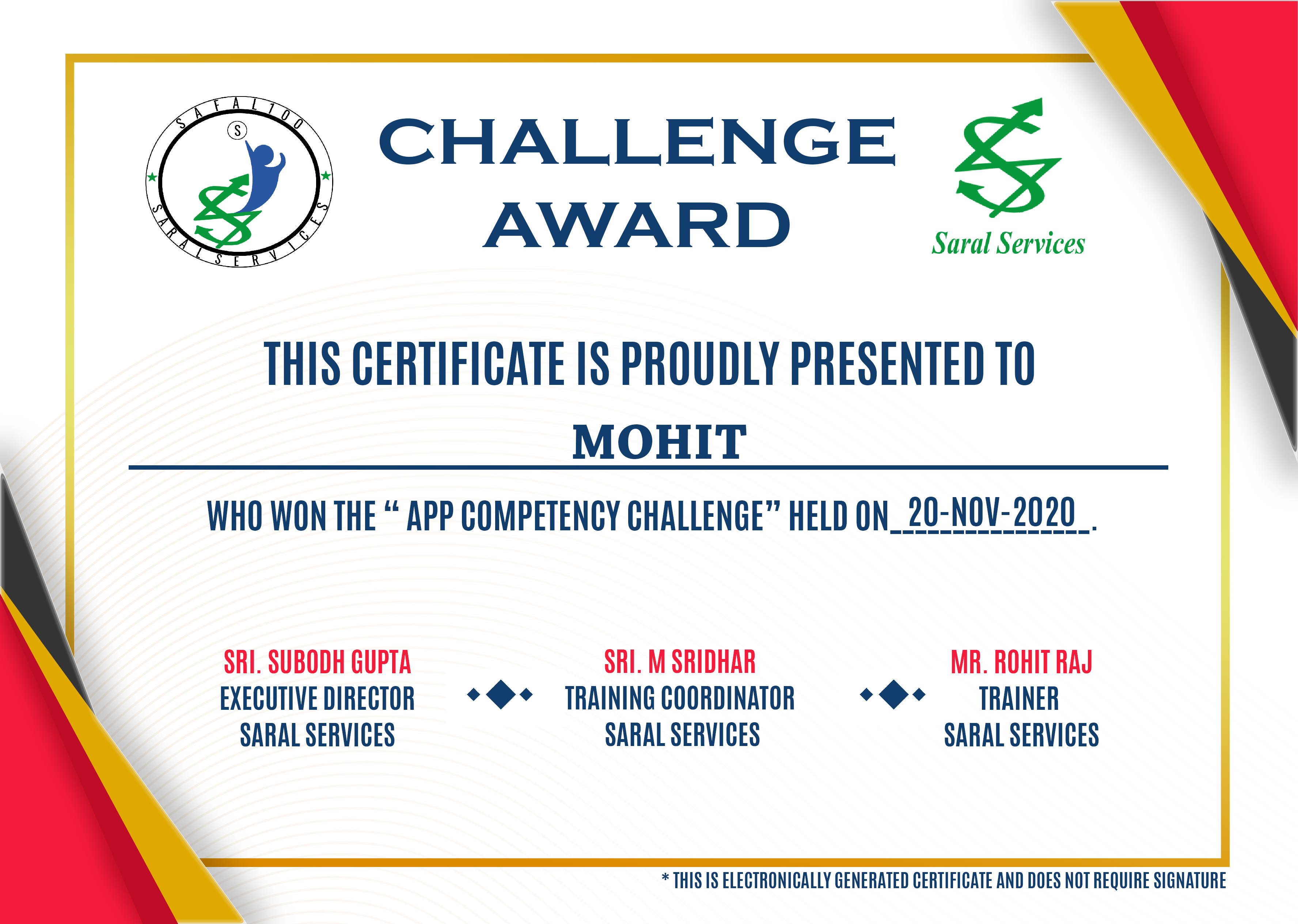 SAFAL100
S
SARAL SERVICES

CHALLENGE AWARD

Saral Services

THIS CERTIFICATE IS PROUDLY PRESENTED TO

MOHIT

WHO WON THE “ APP COMPETENCY CHALLENGE” HELD ON 20-NOV-2020 .

SRI. SUBODH GUPTA
EXECUTIVE DIRECTOR
SARAL SERVICES

SRI. M SRIDHAR
TRAINING COORDINATOR
SARAL SERVICES

MR. ROHIT RAJ
TRAINER
SARAL SERVICES

* THIS IS ELECTRONICALLY GENERATED CERTIFICATE AND DOES NOT REQUIRE SIGNATURE